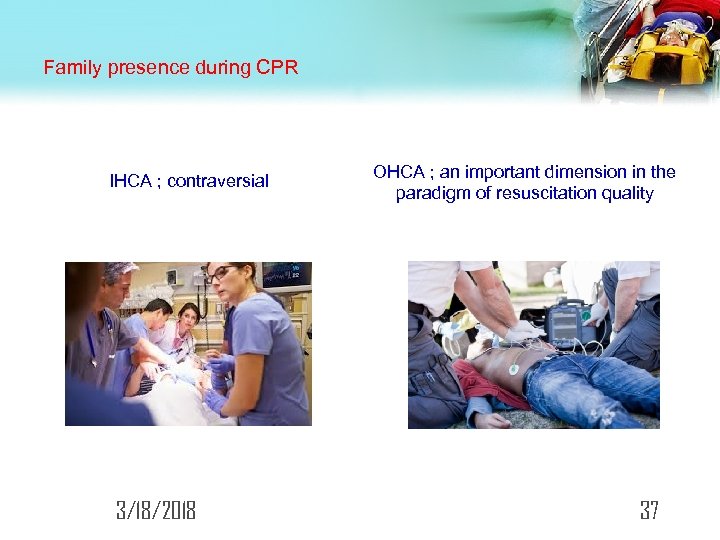 Family presence during CPR

IHCA ; contraversial

OHCA ; an important dimension in the paradigm of resuscitation quality

3/18/2018

37